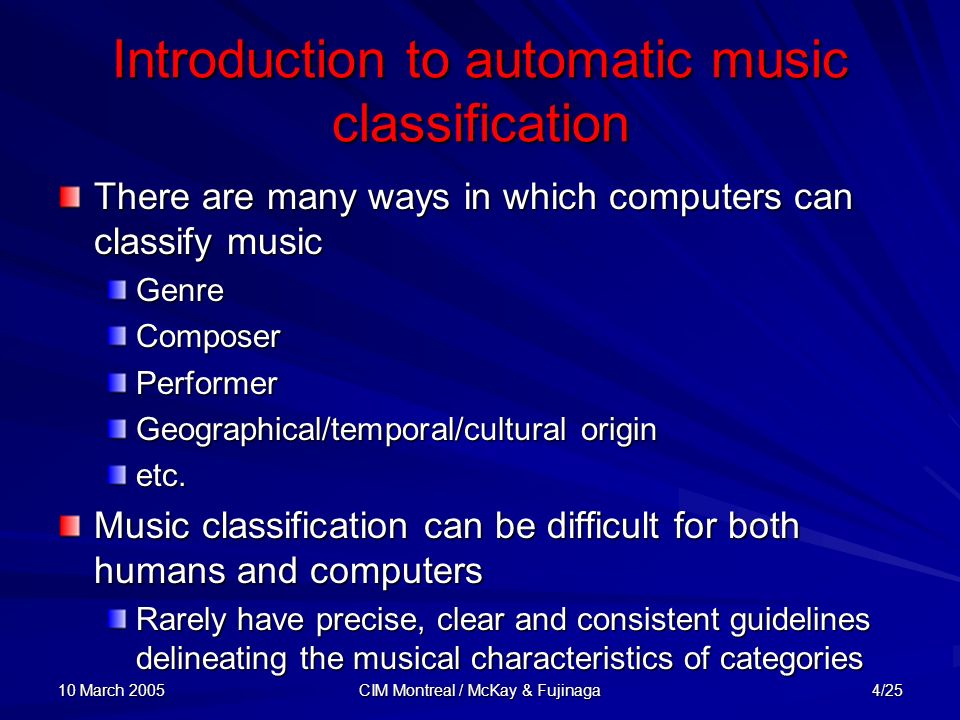 Introduction to automatic music classification

There are many ways in which computers can classify music

Genre

Composer

Performer

Geographical/temporal/cultural origin

etc.

Music classification can be difficult for both humans and computers

Rarely have precise, clear and consistent guidelines delineating the musical characteristics of categories

10 March 2005

CIM Montreal / McKay & Fujinaga

4/25